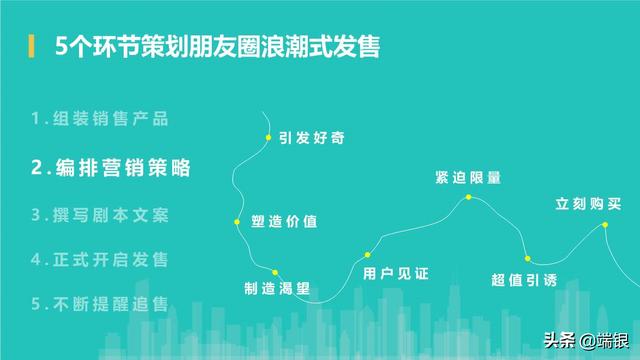 5个环节策划朋友圈浪潮式发售

1.组装销售产品

2.编排营销策略

3.撰写剧本文案

4.正式开启发售

5.不断提醒追售

引发好奇

塑造价值

制造渴望

用户见证

紧迫限量

超值引诱

立刻购买

头条 @端银